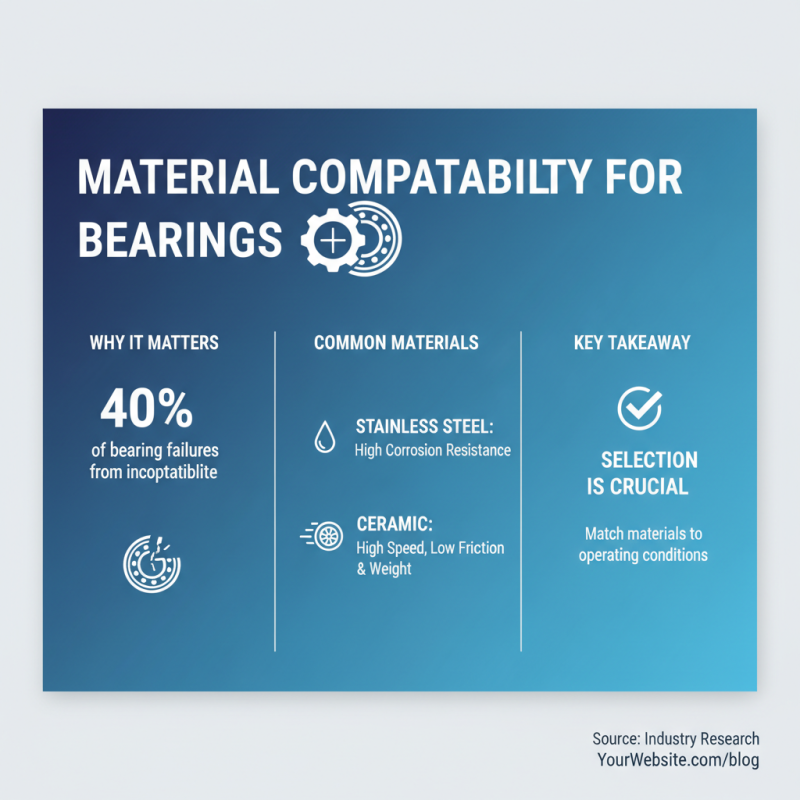 MATERIAL COMPATABILTY FOR BEARINGS

WHY IT MATTERS

40%

of bearing failures from incoptatiblite

COMMON MATERIALS

STAINLESS STEEL:
High Corrosion Resistance

CERAMIC:
High Speed, Low Friction & Weight

KEY TAKEAWAY

SELECTION IS CRUCIAL

Match materials to operating conditions

Source: Industry Research
YourWebsite.com/blog